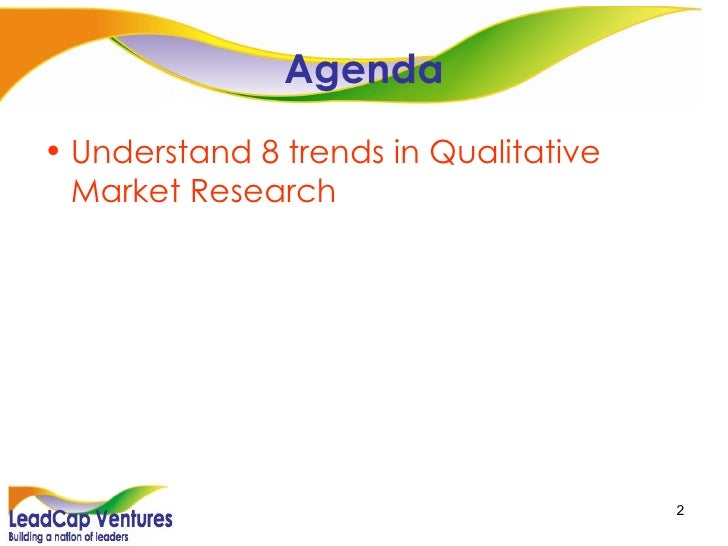 Agenda

• Understand 8 trends in Qualitative Market Research

LeadCap Ventures
Building a nation of leaders

2